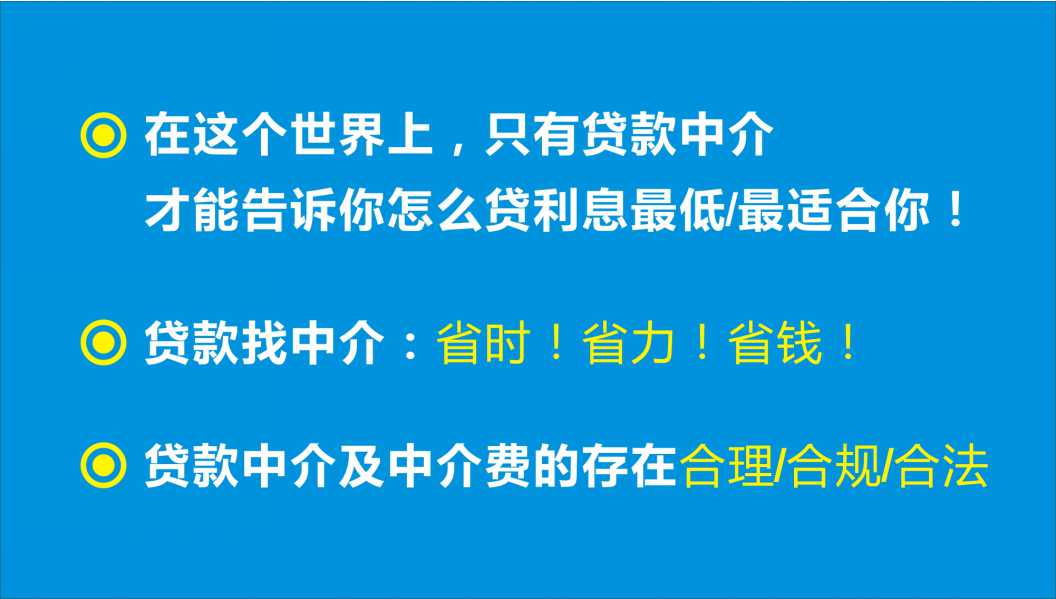 ◎ 在这个世界上，只有贷款中介
才能告诉你怎么贷利息最低/最适合你！

◎ 贷款找中介：省时！省力！省钱！

◎ 贷款中介及中介费的存在合理/合规/合法